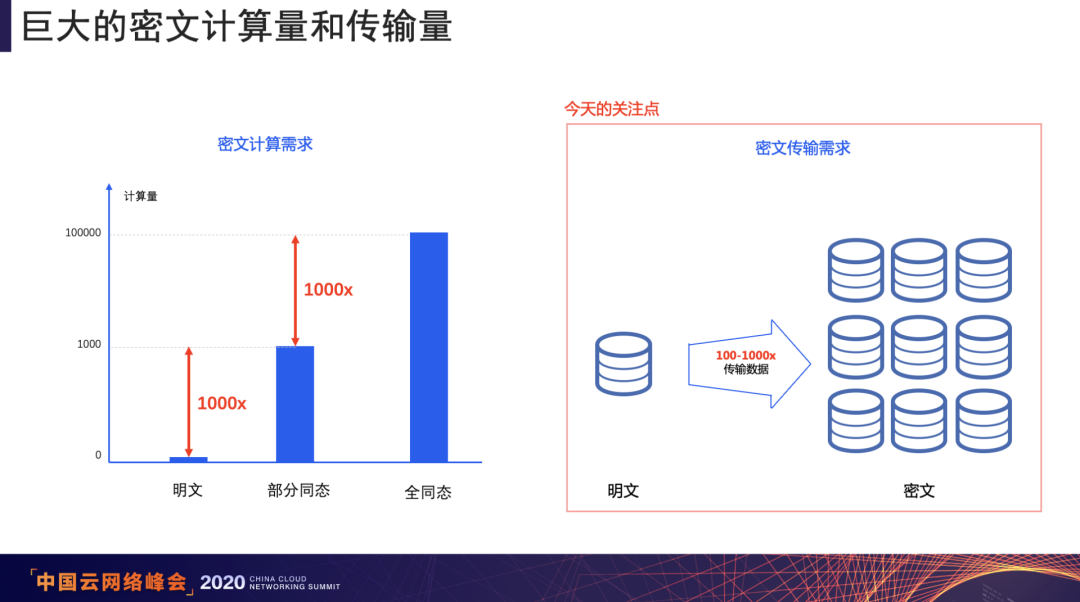 巨大的密文计算量和传输量

密文计算需求

计算量

100000

1000

0

1000x

1000x

明文

部分同态

全同态

今天的关注点

密文传输需求

100-1000x
传输数据

明文

密文

「中国云网络峰会」2020 CHINA CLOUD NETWORKING SUMMIT